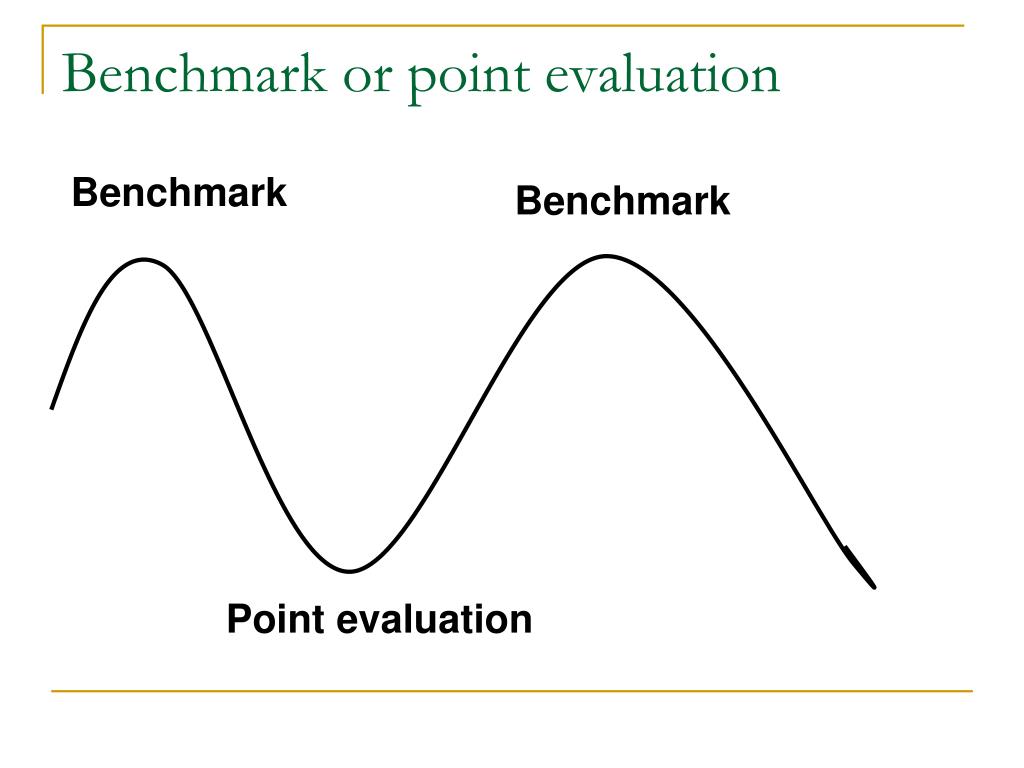 Benchmark or point evaluation

Benchmark

Benchmark

Point evaluation